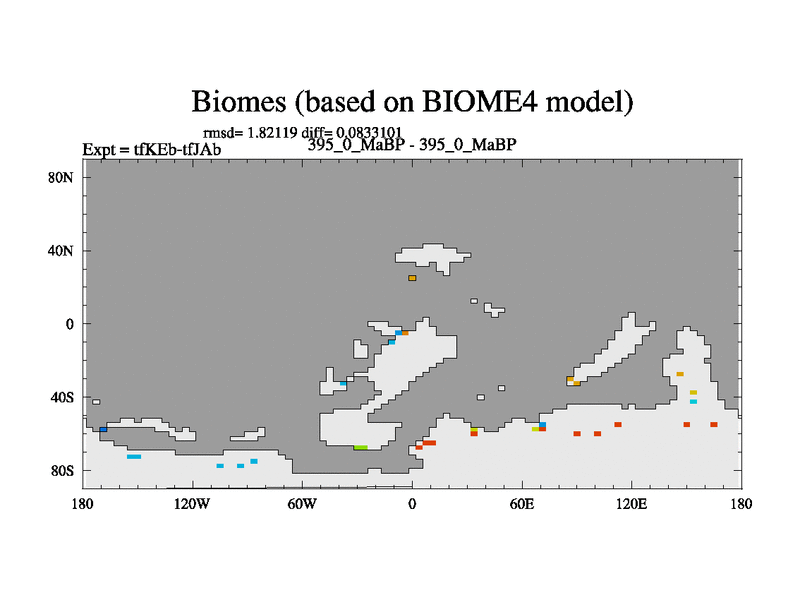 Biomes (based on BIOME4 model)

rmsd= 1.82119 diff= 0.0833101
Expt = tfKEb-tfJAb
395_0_MaBP - 395_0_MaBP

80N
40N
0
40S
80S

180
120W
60W
0
60E
120E
180